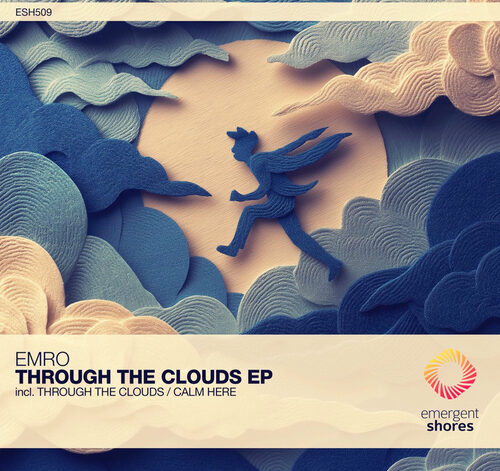 ESH509

EMRO
THROUGH THE CLOUDS EP
incl. THROUGH THE CLOUDS / CALM HERE

emergent
shores